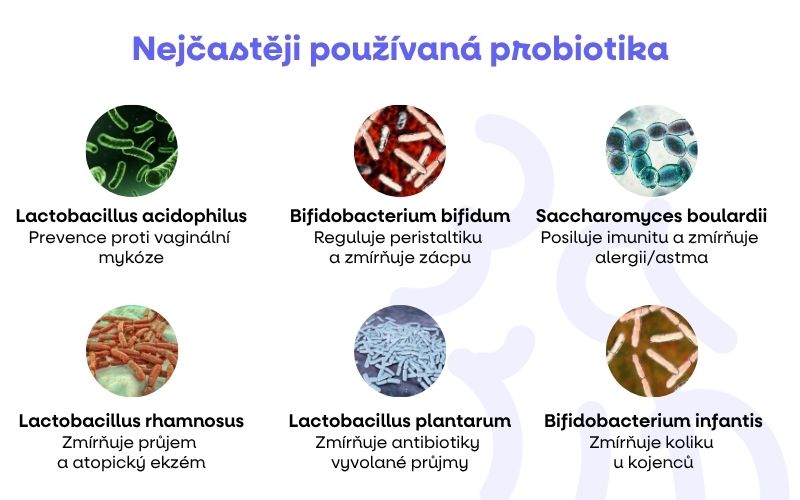 Nejčastěji používaná probiotika

Lactobacillus acidophilus
Prevence proti vaginální mykóze

Bifidobacterium bifidum
Reguluje peristaltiku a zmírňuje zácpu

Saccharomyces boulardii
Posiluje imunitu a zmírňuje alergii/astma

Lactobacillus rhamnosus
Zmírňuje průjem a atopický ekzém

Lactobacillus plantarum
Zmírňuje antibiotiky vyvolané průjmy

Bifidobacterium infantis
Zmírňuje koliku u kojenců